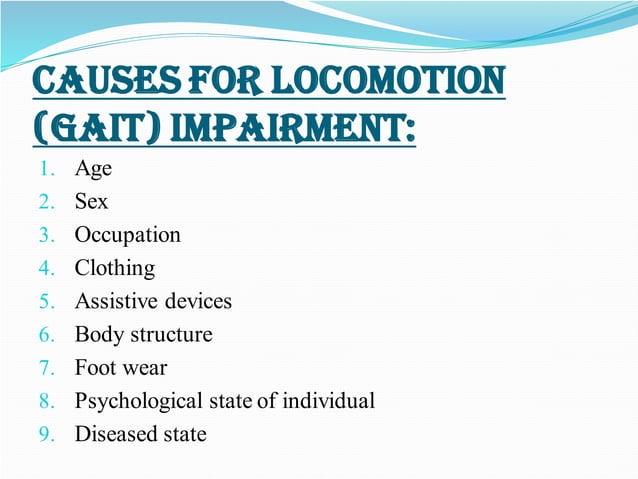 CAUSES FOR LOCOMOTION (GAIT) IMPAIRMENT:

1. Age
2. Sex
3. Occupation
4. Clothing
5. Assistive devices
6. Body structure
7. Foot wear
8. Psychological state of individual
9. Diseased state